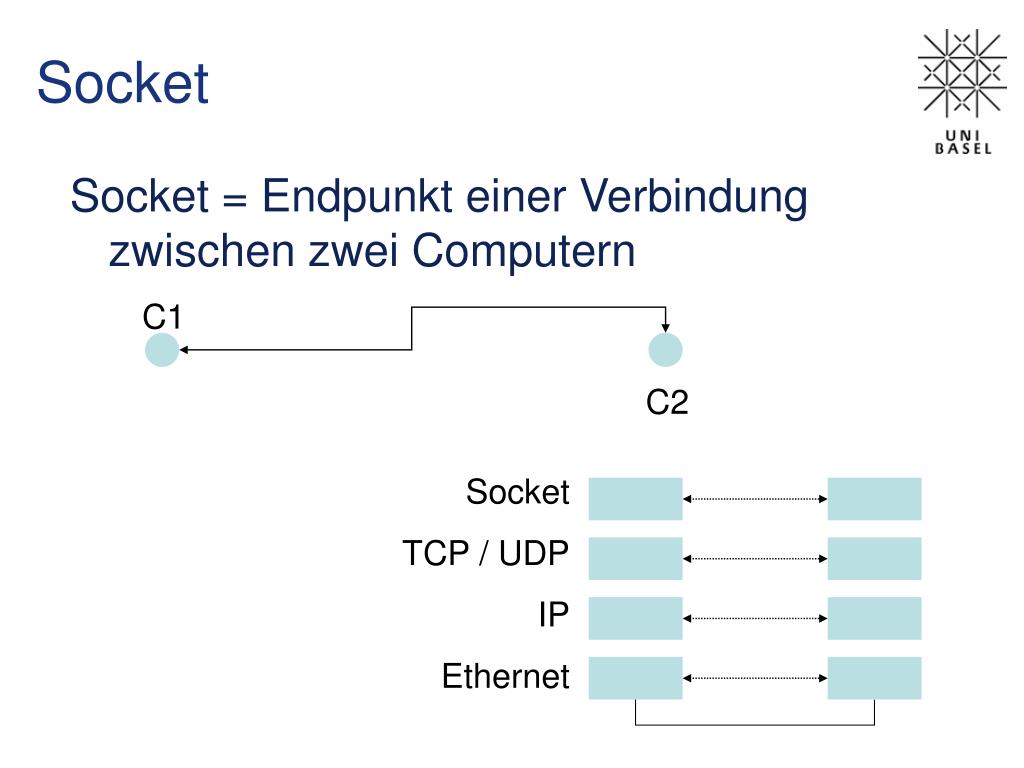 Socket

UNI BASEL

Socket = Endpunkt einer Verbindung zwischen zwei Computern

C1

C2

Socket

TCP / UDP

IP

Ethernet